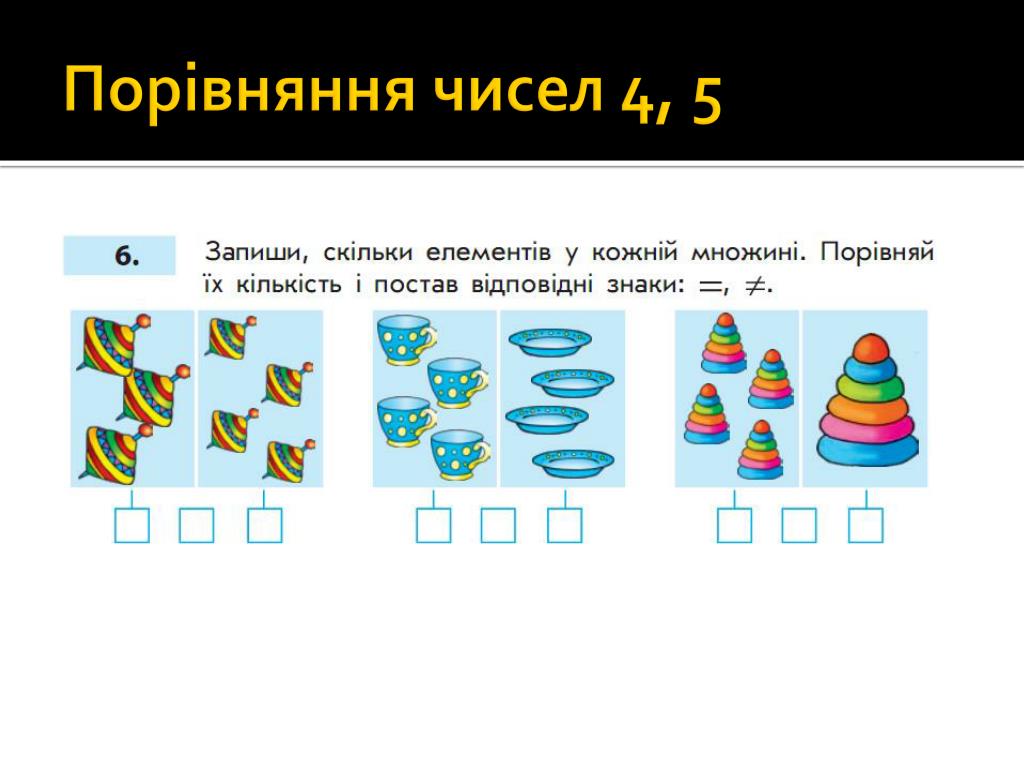 Порівняння чисел 4, 5

6. Запиши, скільки елементів у кожній множині. Порівняй їх кількість і постав відповідні знаки: $=$, $\neq$.